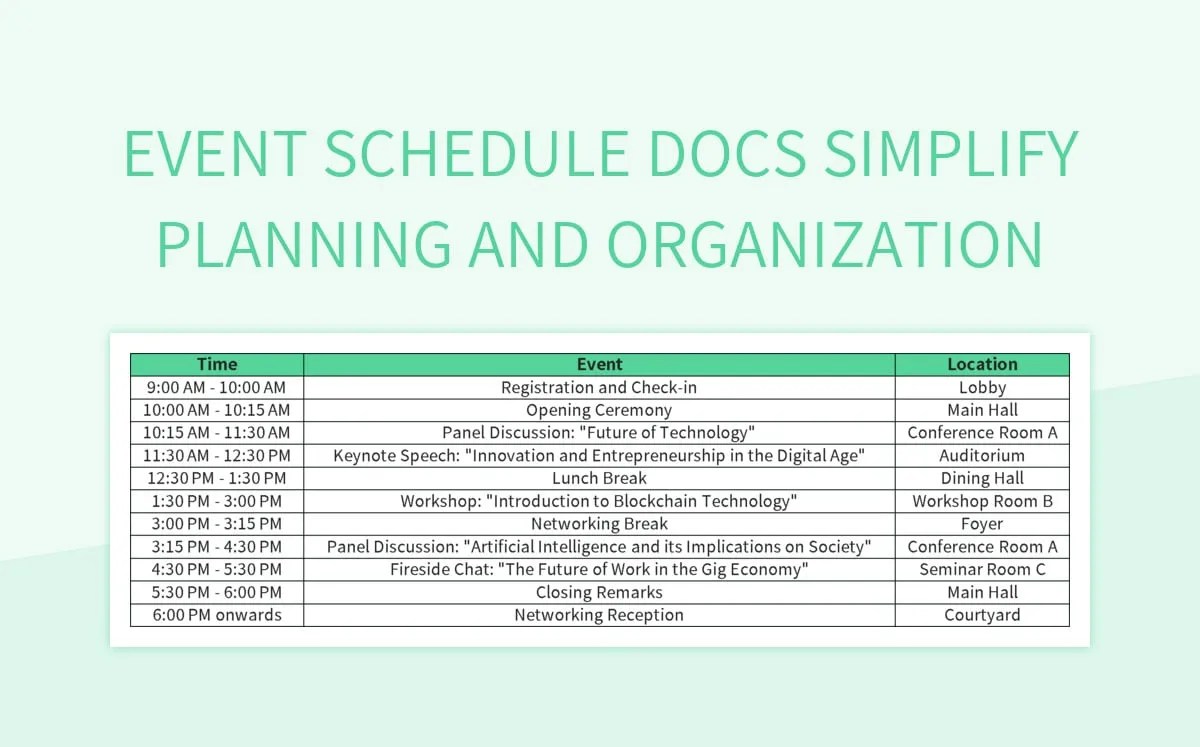 EVENT SCHEDULE DOCS SIMPLIFY PLANNING AND ORGANIZATION

| Time | Event | Location |
|---|---|---|
| 9:00 AM - 10:00 AM | Registration and Check-in | Lobby |
| 10:00 AM - 10:15 AM | Opening Ceremony | Main Hall |
| 10:15 AM - 11:30 AM | Panel Discussion: "Future of Technology" | Conference Room A |
| 11:30 AM - 12:30 PM | Keynote Speech: "Innovation and Entrepreneurship in the Digital Age" | Auditorium |
| 12:30 PM - 1:30 PM | Lunch Break | Dining Hall |
| 1:30 PM - 3:00 PM | Workshop: "Introduction to Blockchain Technology" | Workshop Room B |
| 3:00 PM - 3:15 PM | Networking Break | Foyer |
| 3:15 PM - 4:30 PM | Panel Discussion: "Artificial Intelligence and its Implications on Society" | Conference Room A |
| 4:30 PM - 5:30 PM | Fireside Chat: "The Future of Work in the Gig Economy" | Seminar Room C |
| 5:30 PM - 6:00 PM | Closing Remarks | Main Hall |
| 6:00 PM onwards | Networking Reception | Courtyard |